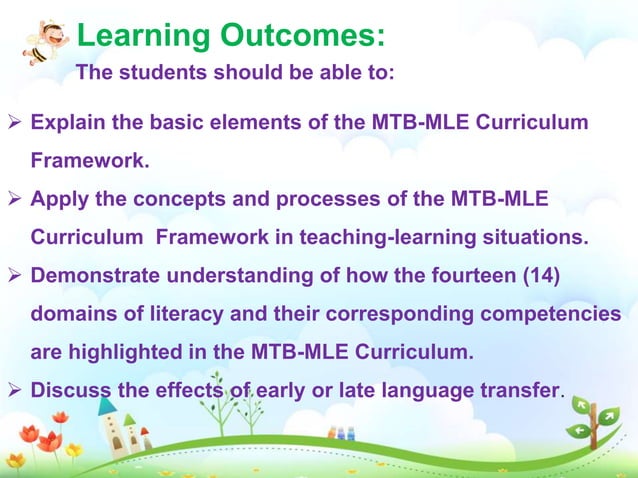 Learning Outcomes:
The students should be able to:

➢ Explain the basic elements of the MTB-MLE Curriculum Framework.

➢ Apply the concepts and processes of the MTB-MLE Curriculum Framework in teaching-learning situations.

➢ Demonstrate understanding of how the fourteen (14) domains of literacy and their corresponding competencies are highlighted in the MTB-MLE Curriculum.

➢ Discuss the effects of early or late language transfer.